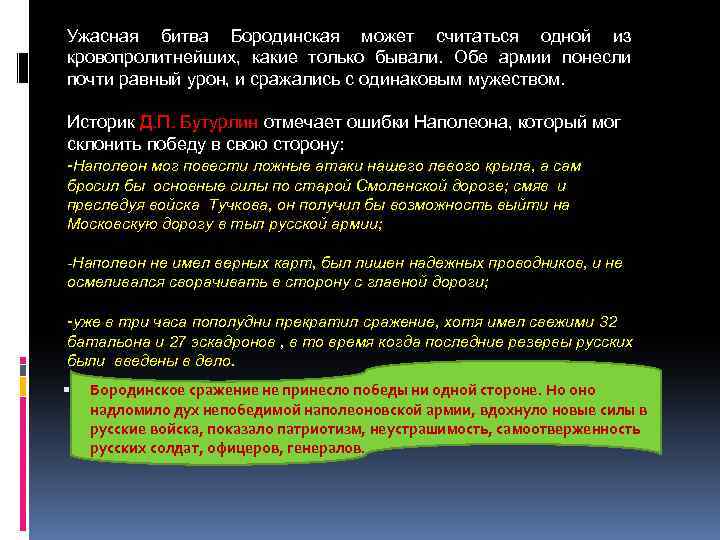 Ужасная битва Бородинская может считаться одной из кровопролитнейших, какие только бывали. Обе армии понесли почти равный урон, и сражались с одинаковым мужеством.

Историк Д.П. Бутурлин отмечает ошибки Наполеона, который мог склонить победу в свою сторону:
-Наполеон мог повести ложные атаки нашего левого крыла, а сам бросил бы основные силы по старой Смоленской дороге; смяв и преследуя войска Тучкова, он получил бы возможность выйти на Московскую дорогу в тыл русской армии;

-Наполеон не имел верных карт, был лишен надежных проводников, и не осмеливался сворачивать в сторону с главной дороги;

-уже в три часа пополудни прекратил сражение, хотя имел свежими 32 батальона и 27 эскадронов , в то время когда последние резервы русских были введены в дело.

Бородинское сражение не принесло победы ни одной стороне. Но оно надломило дух непобедимой наполеоновской армии, вдохнуло новые силы в русские войска, показало патриотизм, неустрашимость, самоотверженность русских солдат, офицеров, генералов.